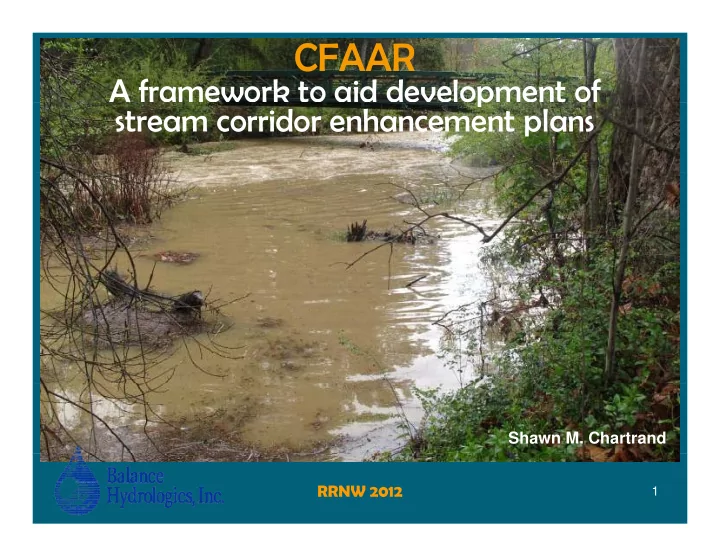 CFAAR
A framework to aid development of stream corridor enhancement plans

Shawn M. Chartrand

Balance Hydrologics, Inc.

RRNW 2012

1